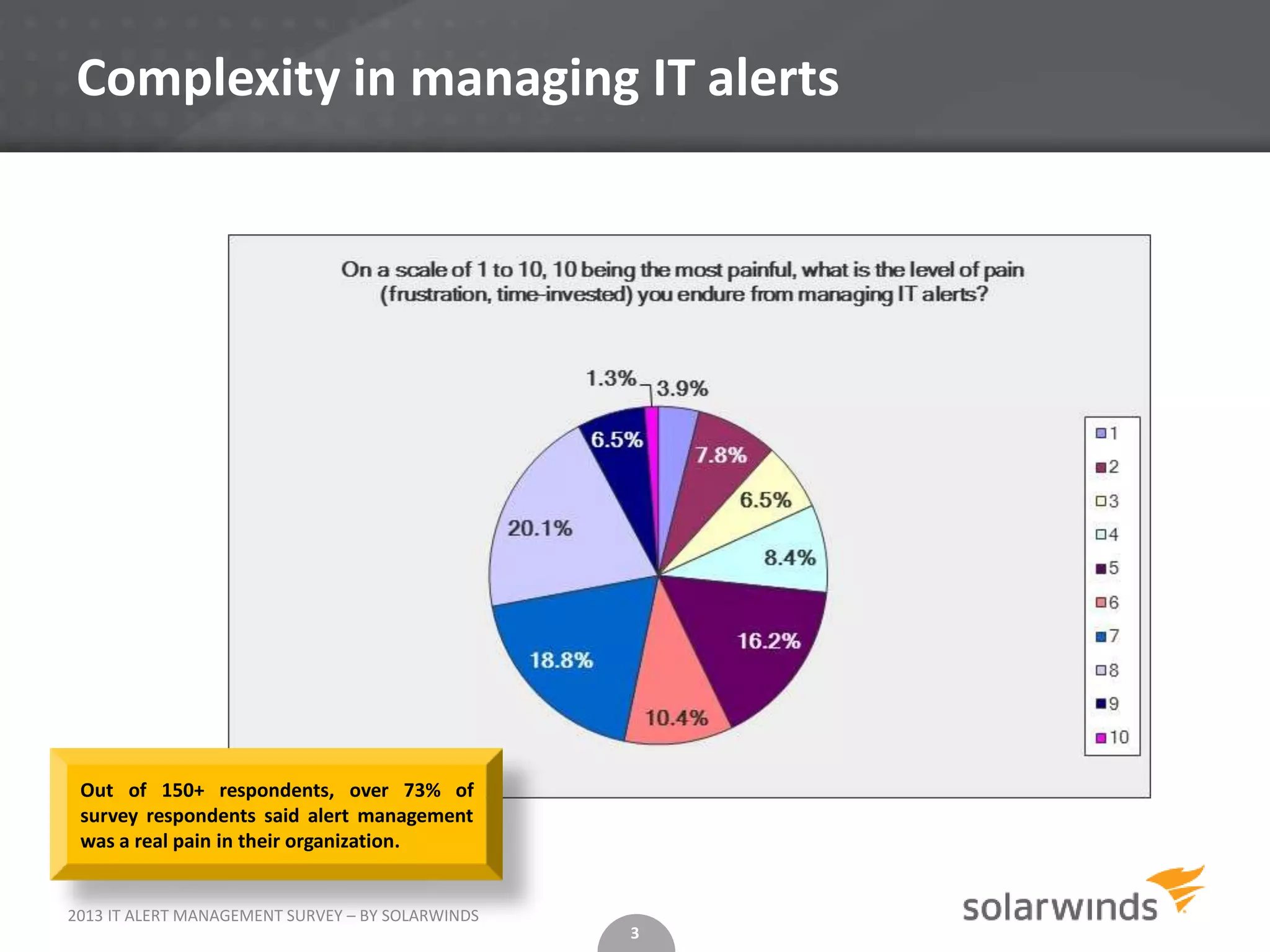 Complexity in managing IT alerts

On a scale of 1 to 10, 10 being the most painful, what is the level of pain (frustration, time-invested) you endure from managing IT alerts?

1.3%
3.9%
7.8%
6.5%
8.4%
16.2%
10.4%
18.8%
20.1%
6.5%

1
2
3
4
5
6
7
8
9
10

Out of 150+ respondents, over 73% of survey respondents said alert management was a real pain in their organization.

2013 IT ALERT MANAGEMENT SURVEY – BY SOLARWINDS

3

solarwinds